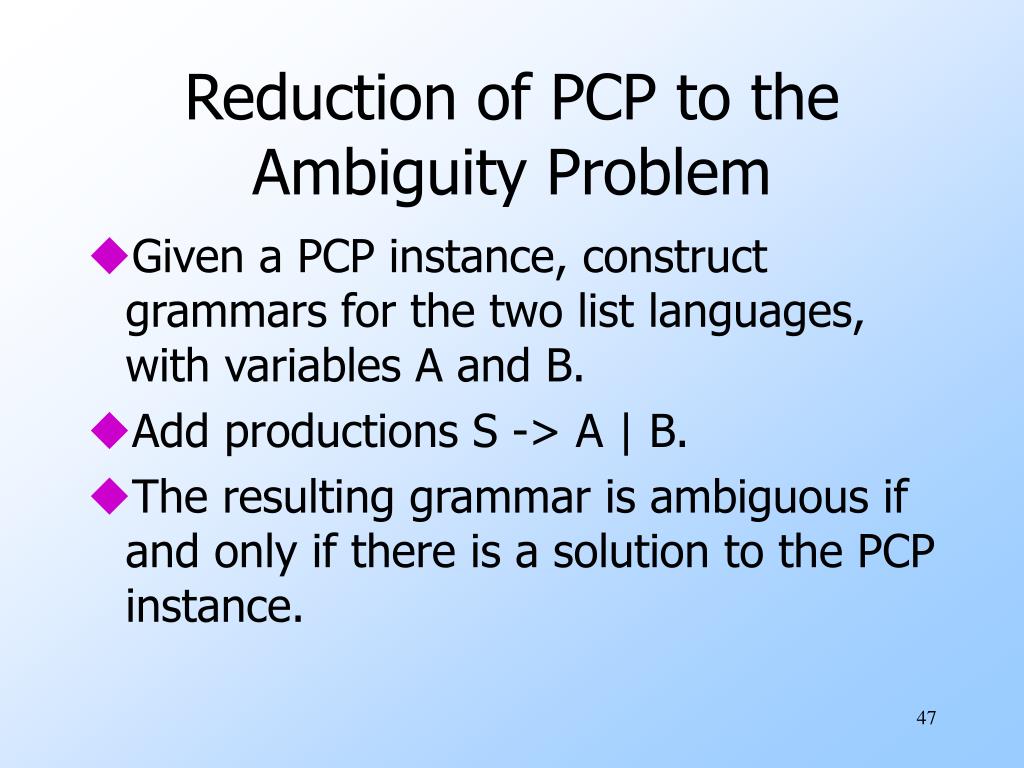 Reduction of PCP to the Ambiguity Problem

◆Given a PCP instance, construct grammars for the two list languages, with variables A and B.

◆Add productions S -> A | B.

◆The resulting grammar is ambiguous if and only if there is a solution to the PCP instance.

47